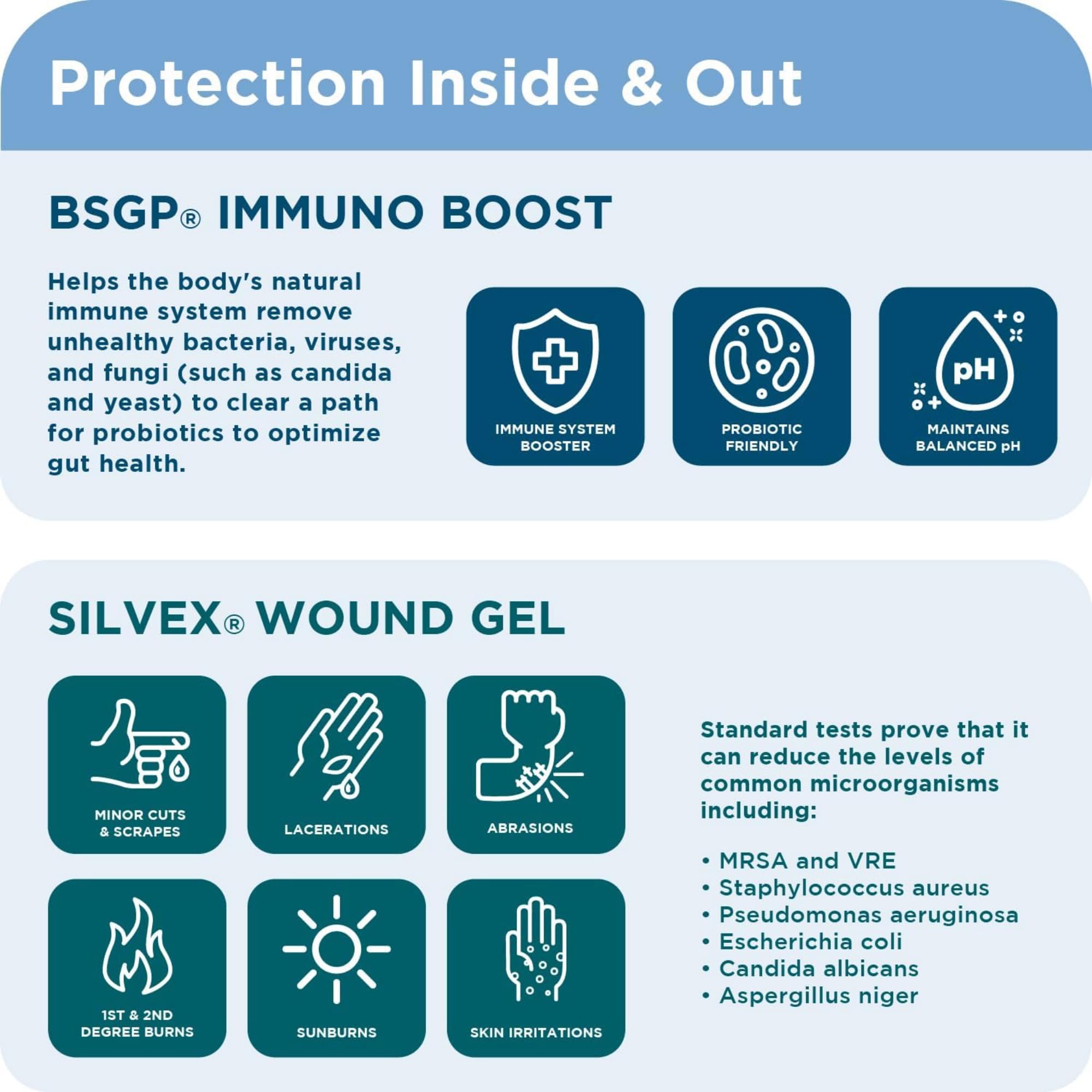 Protection Inside & Out

BSGP® IMMUNO BOOST

Helps the body's natural immune system remove unhealthy bacteria, viruses, and fungi (such as candida and yeast) to clear a path for probiotics to optimize gut health.

IMMUNE SYSTEM BOOSTER

PROBIOTIC FRIENDLY

pH

MAINTAINS BALANCED pH

SILVEX® WOUND GEL

MINOR CUTS & SCRAPES

LACERATIONS

ABRASIONS

1ST & 2ND DEGREE BURNS

SUNBURNS

SKIN IRRITATIONS

Standard tests prove that it can reduce the levels of common microorganisms including:

• MRSA and VRE
• Staphylococcus aureus
• Pseudomonas aeruginosa
• Escherichia coli
• Candida albicans
• Aspergillus niger